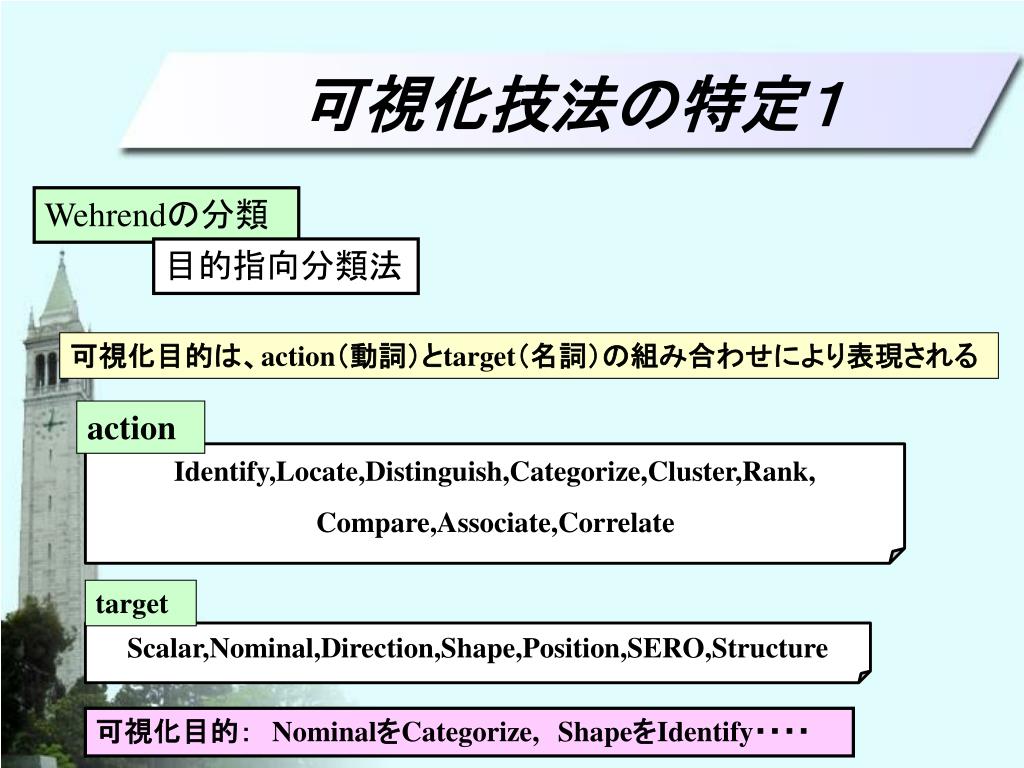 可視化技法の特定１

Wehrendの分類

目的指向分類法

可視化目的は、action（動詞）とtarget（名詞）の組み合わせにより表現される

action

Identify,Locate,Distinguish,Categorize,Cluster,Rank,
Compare,Associate,Correlate

target

Scalar,Nominal,Direction,Shape,Position,SERO,Structure

可視化目的： NominalをCategorize, ShapeをIdentify・・・・